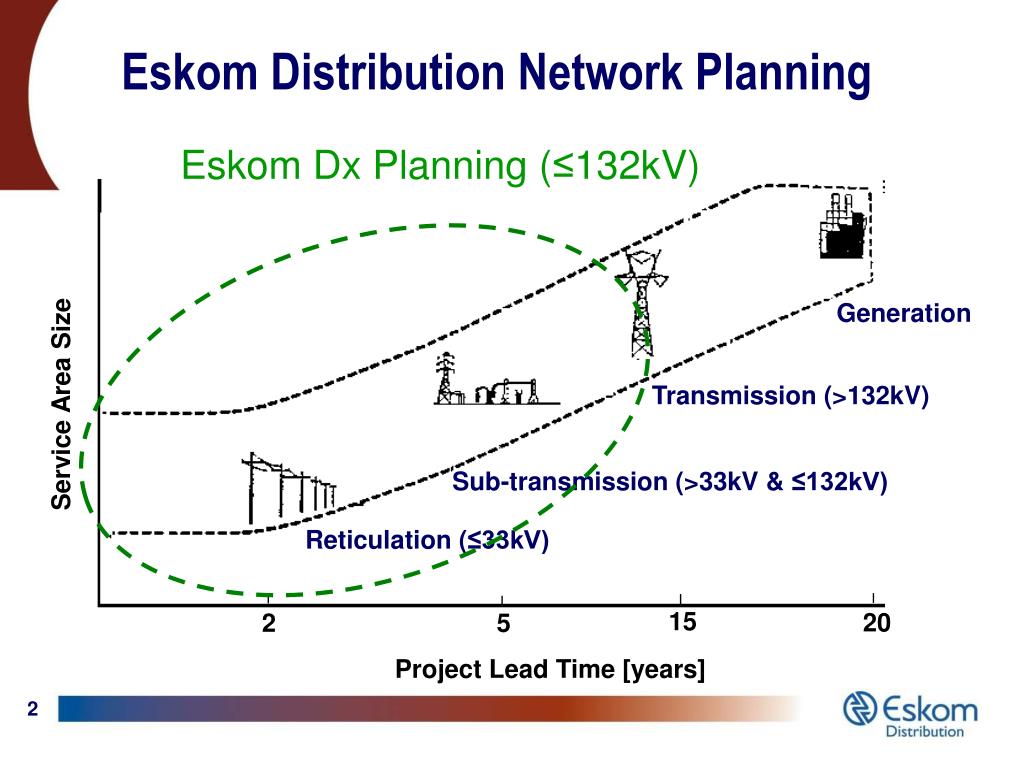 Eskom Distribution Network Planning

Eskom Dx Planning (≤132kV)

Service Area Size

Generation

Transmission (>132kV)

Sub-transmission (>33kV & ≤132kV)

Reticulation (≤33kV)

2

5

15

20

Project Lead Time [years]

2

Eskom
Distribution